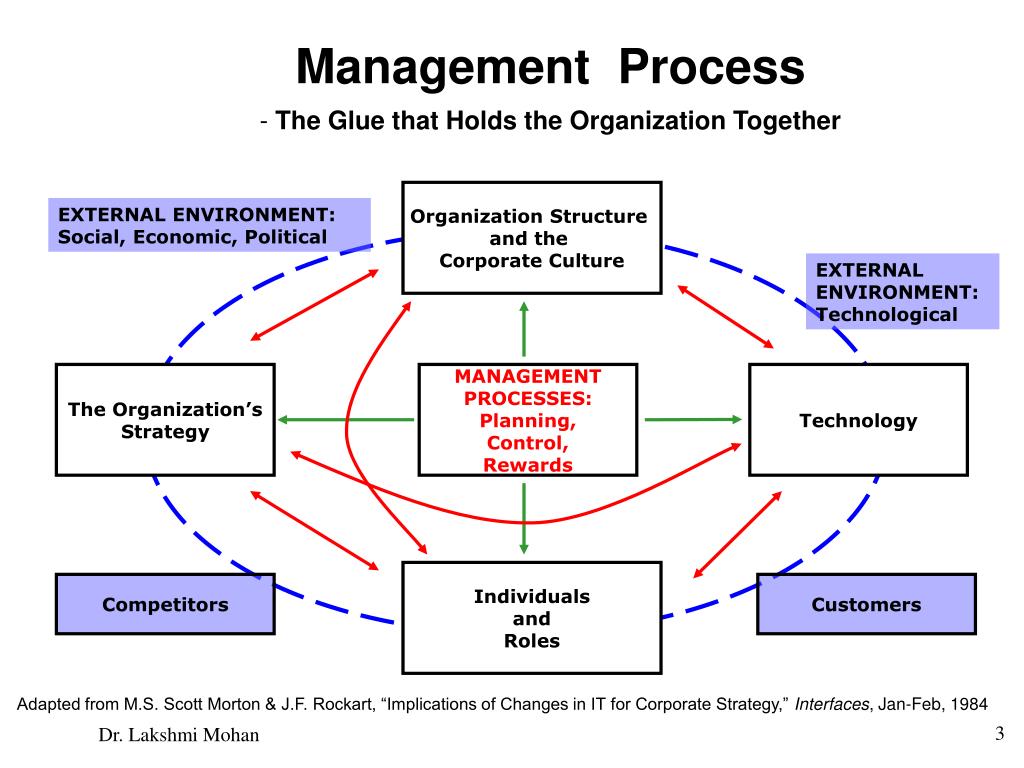 Management Process

- The Glue that Holds the Organization Together

EXTERNAL ENVIRONMENT: Social, Economic, Political

Organization Structure and the Corporate Culture

EXTERNAL ENVIRONMENT: Technological

The Organization's Strategy

MANAGEMENT PROCESSES: Planning, Control, Rewards

Technology

Competitors

Individuals and Roles

Customers

Adapted from M.S. Scott Morton & J.F. Rockart, "Implications of Changes in IT for Corporate Strategy," Interfaces, Jan-Feb, 1984

Dr. Lakshmi Mohan

3